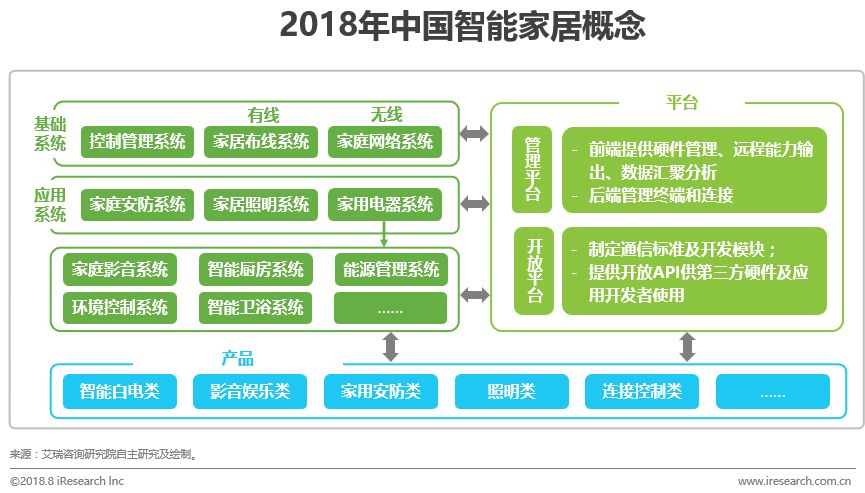 2018年中国智能家居概念

基础系统
有线
无线
控制管理系统
家居布线系统
家庭网络系统

应用系统
家庭安防系统
家居照明系统
家用电器系统

家庭影音系统
智能厨房系统
能源管理系统
环境控制系统
智能卫浴系统
......

平台
管理平台
- 前端提供硬件管理、远程能力输出、数据汇聚分析
- 后端管理终端和连接

开放平台
- 制定通信标准及开发模块；
- 提供开放API供第三方硬件及应用开发者使用

产品
智能白电类
影音娱乐类
家用安防类
照明类
连接控制类
......

来源：艾瑞咨询研究院自主研究及绘制。

©2018.8 iResearch Inc
www.iresearch.com.cn